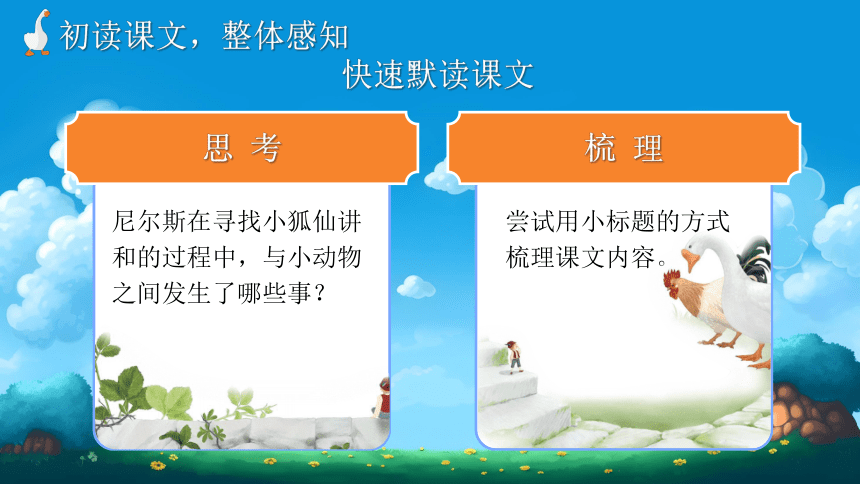 初读课文，整体感知

快速默读课文

思 考

尼尔斯在寻找小狐仙讲和的过程中，与小动物之间发生了哪些事？

梳 理

尝试用小标题的方式梳理课文内容。